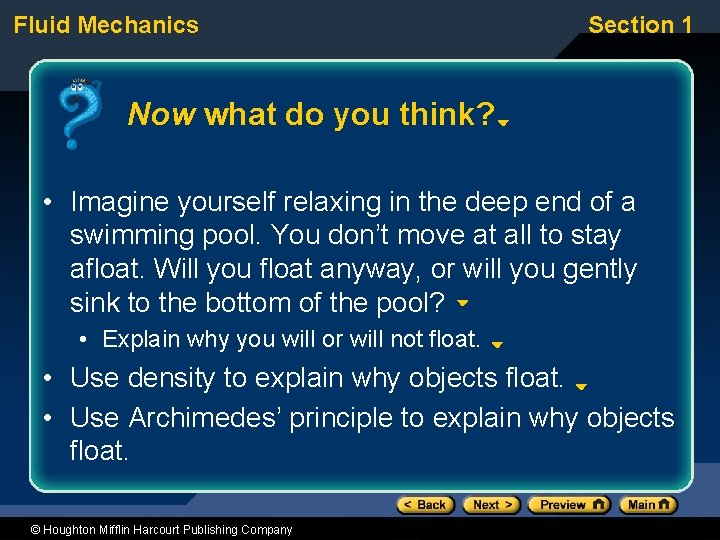 Fluid Mechanics

Section 1

Now what do you think?

• Imagine yourself relaxing in the deep end of a swimming pool. You don't move at all to stay afloat. Will you float anyway, or will you gently sink to the bottom of the pool?
  • Explain why you will or will not float.
• Use density to explain why objects float.
• Use Archimedes' principle to explain why objects float.

< Back   Next >   Preview   Main

© Houghton Mifflin Harcourt Publishing Company